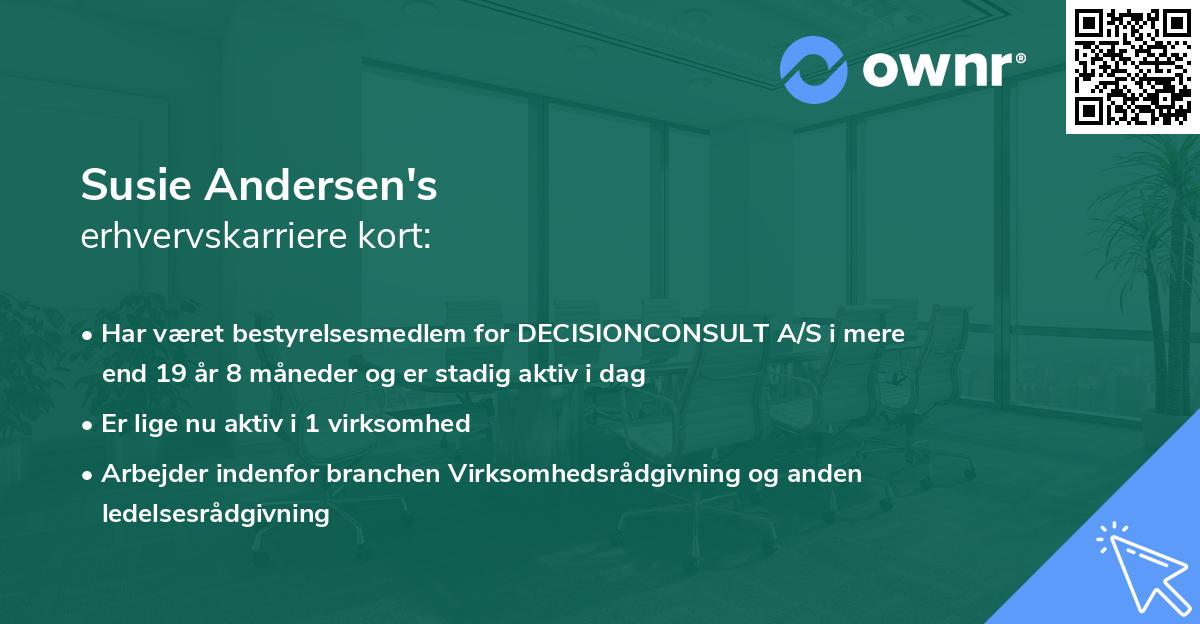 ownr®

Susie Andersen's
erhvervskarriere kort:

• Har været bestyrelsesmedlem for DECISIONCONSULT A/S i mere end 19 år 8 måneder og er stadig aktiv i dag
• Er lige nu aktiv i 1 virksomhed
• Arbejder indenfor branchen Virksomhedsrådgivning og anden ledelsesrådgivning